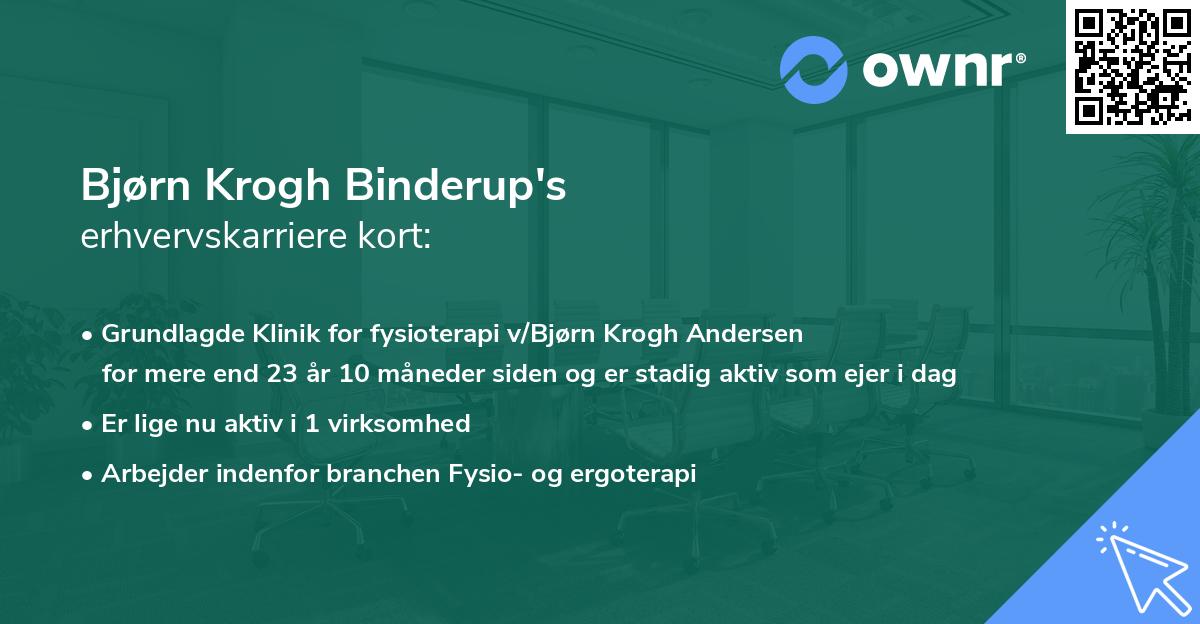 ownr®

Bjørn Krogh Binderup's
erhvervskarriere kort:

• Grundlagde Klinik for fysioterapi v/Bjørn Krogh Andersen for mere end 23 år 10 måneder siden og er stadig aktiv som ejer i dag
• Er lige nu aktiv i 1 virksomhed
• Arbejder indenfor branchen Fysio- og ergoterapi